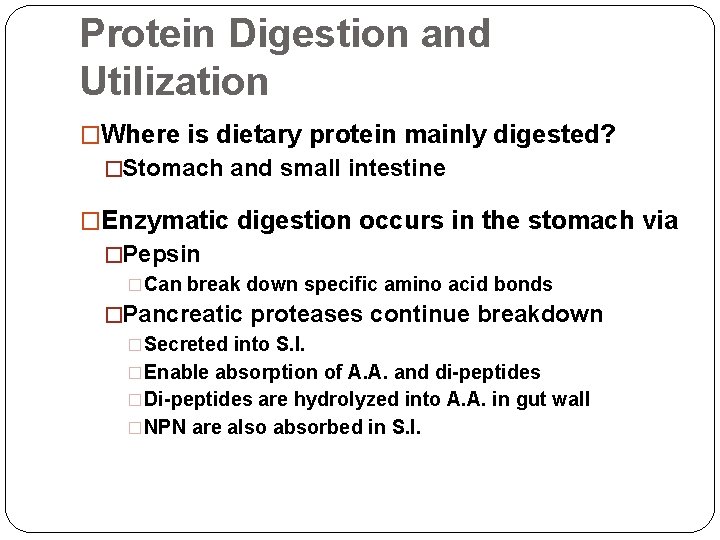 Protein Digestion and Utilization

□Where is dietary protein mainly digested?

□Stomach and small intestine

□Enzymatic digestion occurs in the stomach via

□Pepsin

□Can break down specific amino acid bonds

□Pancreatic proteases continue breakdown

□Secreted into S.I.

□Enable absorption of A.A. and di-peptides

□Di-peptides are hydrolyzed into A.A. in gut wall

□NPN are also absorbed in S.I.